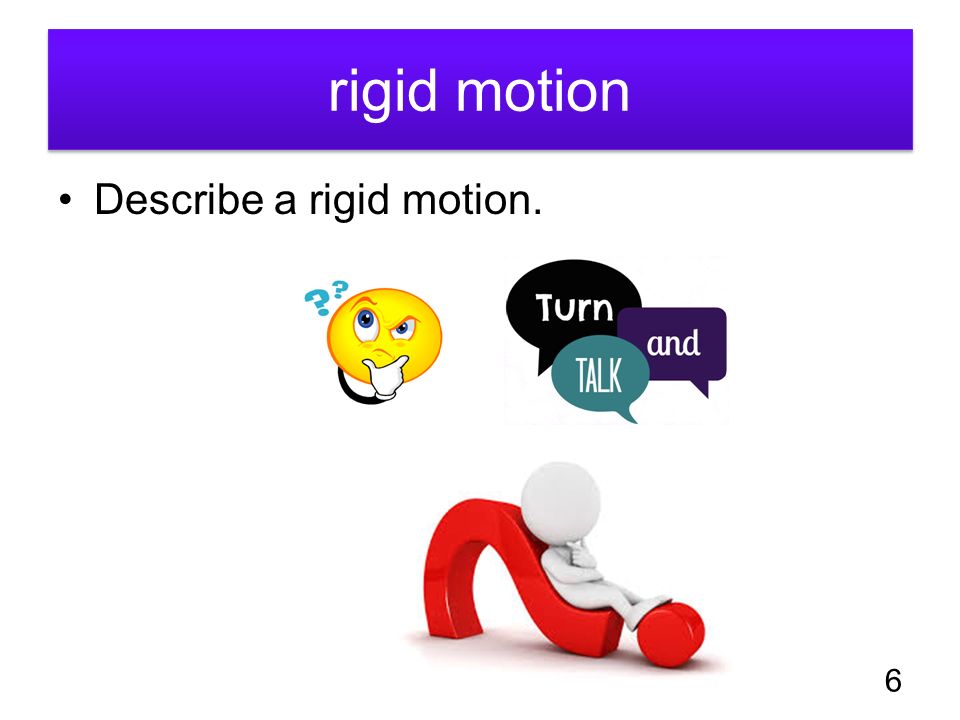 rigid motion

• Describe a rigid motion.

??

Turn
and
TALK

6